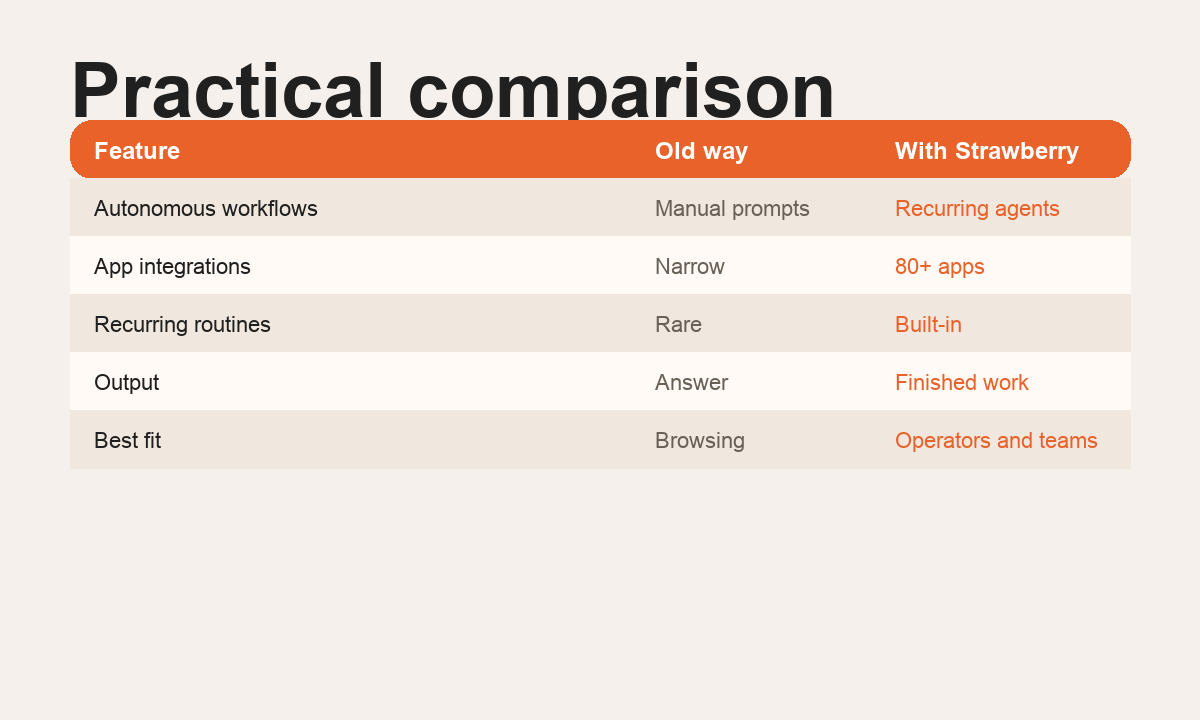 Practical comparison

| Feature | Old way | With Strawberry |
|---|---|---|
| Autonomous workflows | Manual prompts | Recurring agents |
| App integrations | Narrow | 80+ apps |
| Recurring routines | Rare | Built-in |
| Output | Answer | Finished work |
| Best fit | Browsing | Operators and teams |